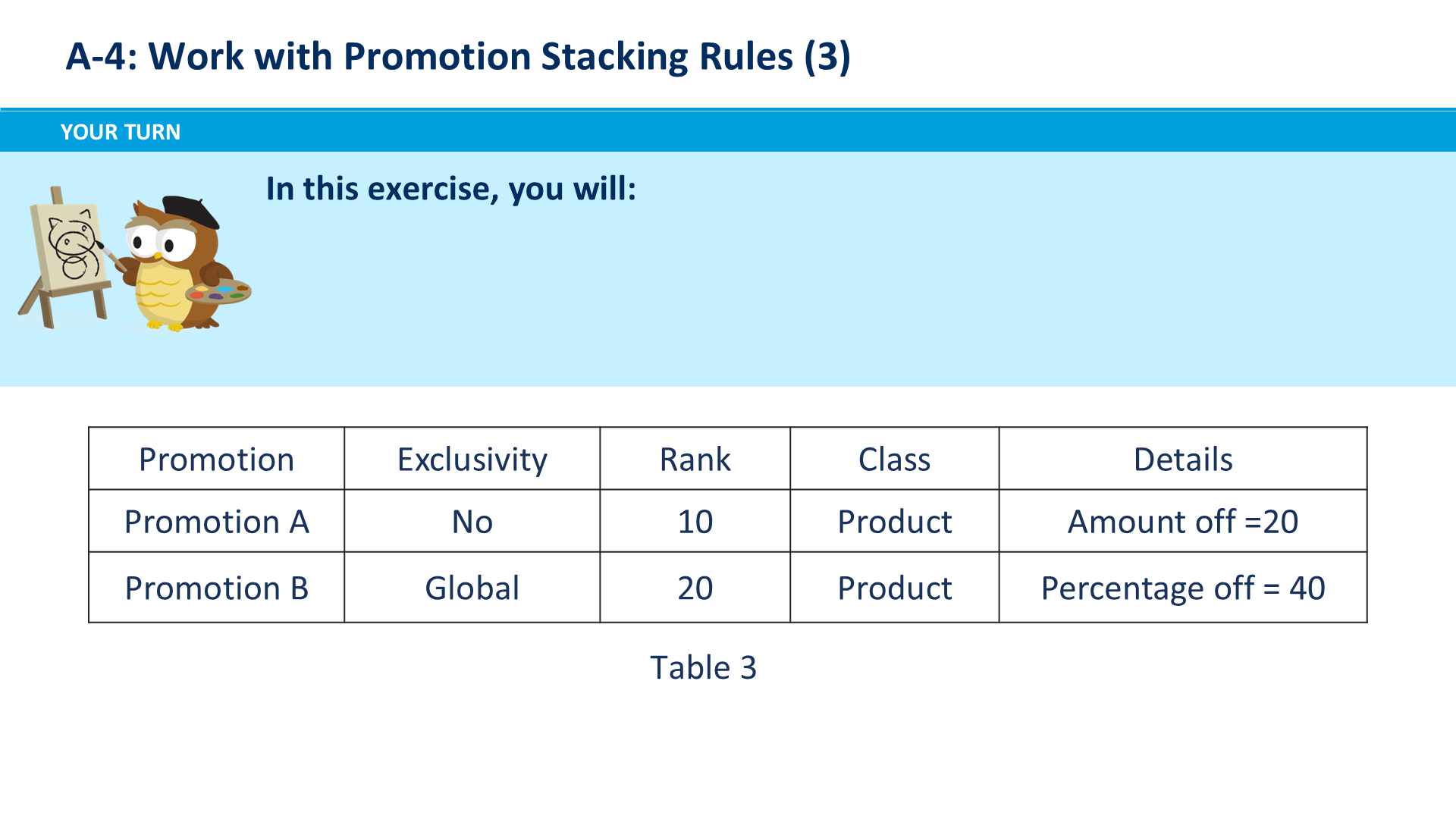 A-4: Work with Promotion Stacking Rules (3)

YOUR TURN

In this exercise, you will:

| Promotion | Exclusivity | Rank | Class | Details |
|---|---|---|---|---|
| Promotion A | No | 10 | Product | Amount off =20 |
| Promotion B | Global | 20 | Product | Percentage off = 40 |

Table 3